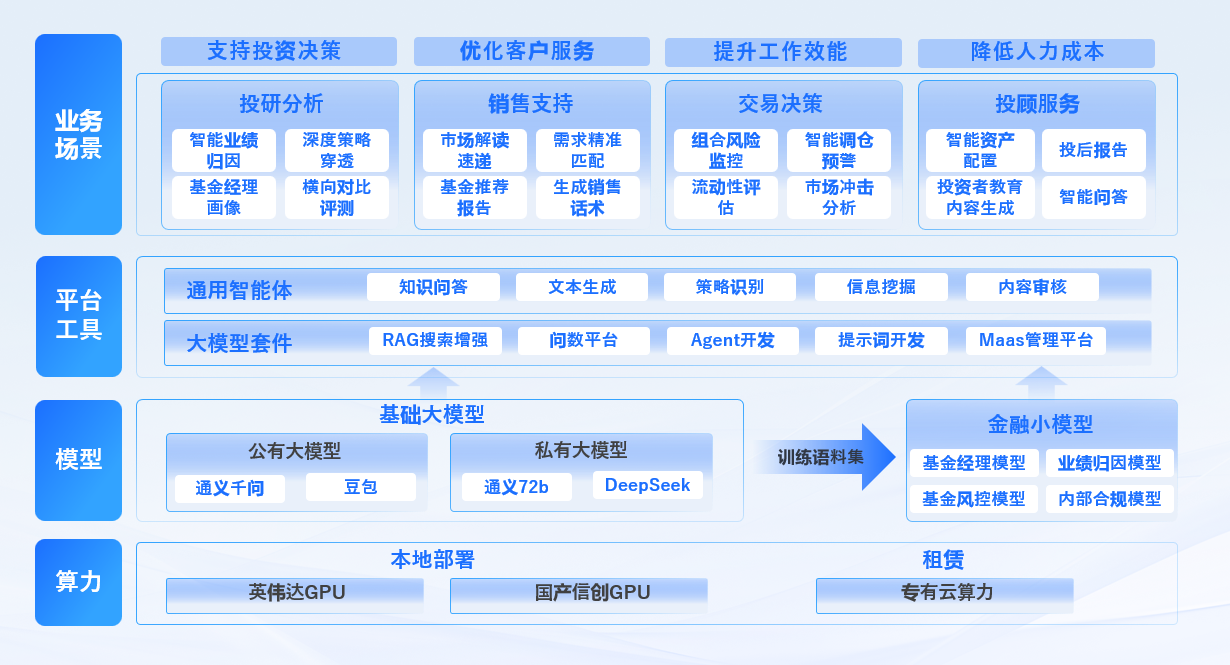 业务场景

支持投资决策
优化客户服务
提升工作效能
降低人力成本

投研分析
智能业绩归因
深度策略穿透
基金经理画像
横向对比评测

销售支持
市场解读速递
需求精准匹配
基金推荐报告
生成销售话术

交易决策
组合风险监控
智能调仓预警
流动性评估
市场冲击分析

投顾服务
智能资产配置
投后报告
投资者教育内容生成
智能问答

平台工具

通用智能体
知识问答
文本生成
策略识别
信息挖掘
内容审核

大模型套件
RAG搜索增强
问数平台
Agent开发
提示词开发
Maas管理平台

模型

基础大模型
公有大模型
通义千问
豆包
私有大模型
通义72b
DeepSeek

训练语料集

金融小模型
基金经理模型
业绩归因模型
基金风控模型
内部合规模型

算力

本地部署
英伟达GPU
国产信创GPU

租赁
专有云算力